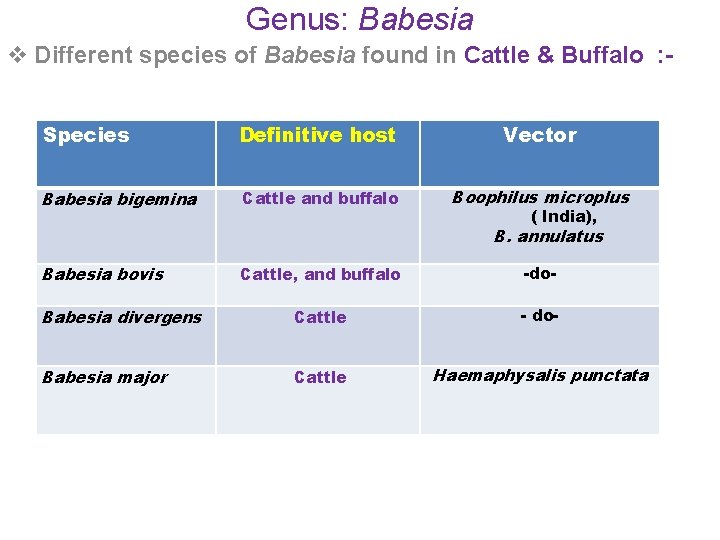 Genus: Babesia

❖ Different species of Babesia found in Cattle & Buffalo :-

| Species | Definitive host | Vector |
|---|---|---|
| Babesia bigemina | Cattle and buffalo | Boophilus microplus ( India), B. annulatus |
| Babesia bovis | Cattle, and buffalo | -do- |
| Babesia divergens | Cattle | - do- |
| Babesia major | Cattle | Haemaphysalis punctata |